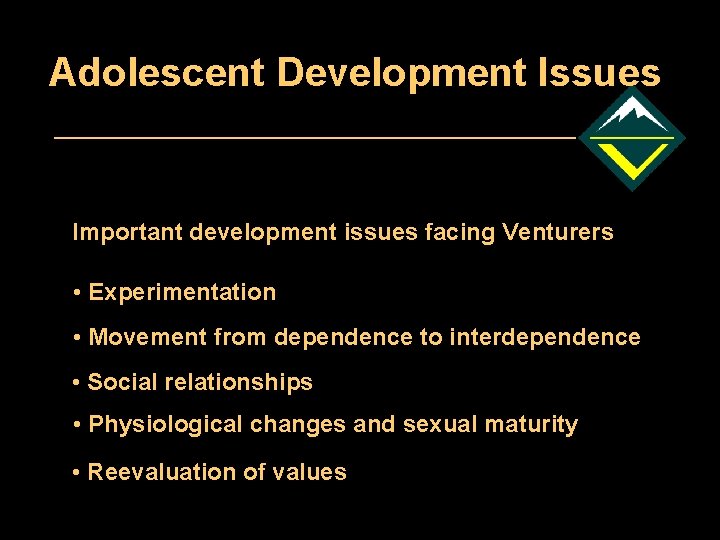 Adolescent Development Issues

Important development issues facing Venturers

• Experimentation

• Movement from dependence to interdependence

• Social relationships

• Physiological changes and sexual maturity

• Reevaluation of values